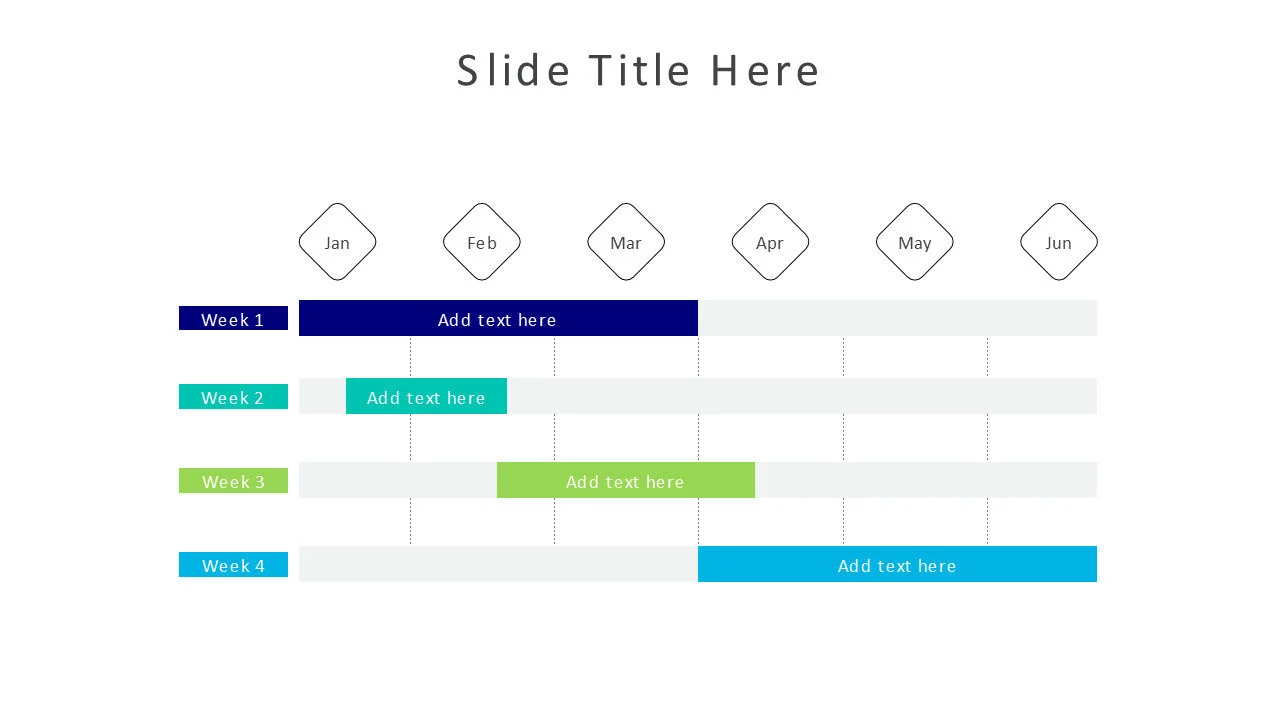 Slide Title Here

Jan Feb Mar Apr May Jun

Week 1 Add text here

Week 2 Add text here

Week 3 Add text here

Week 4 Add text here